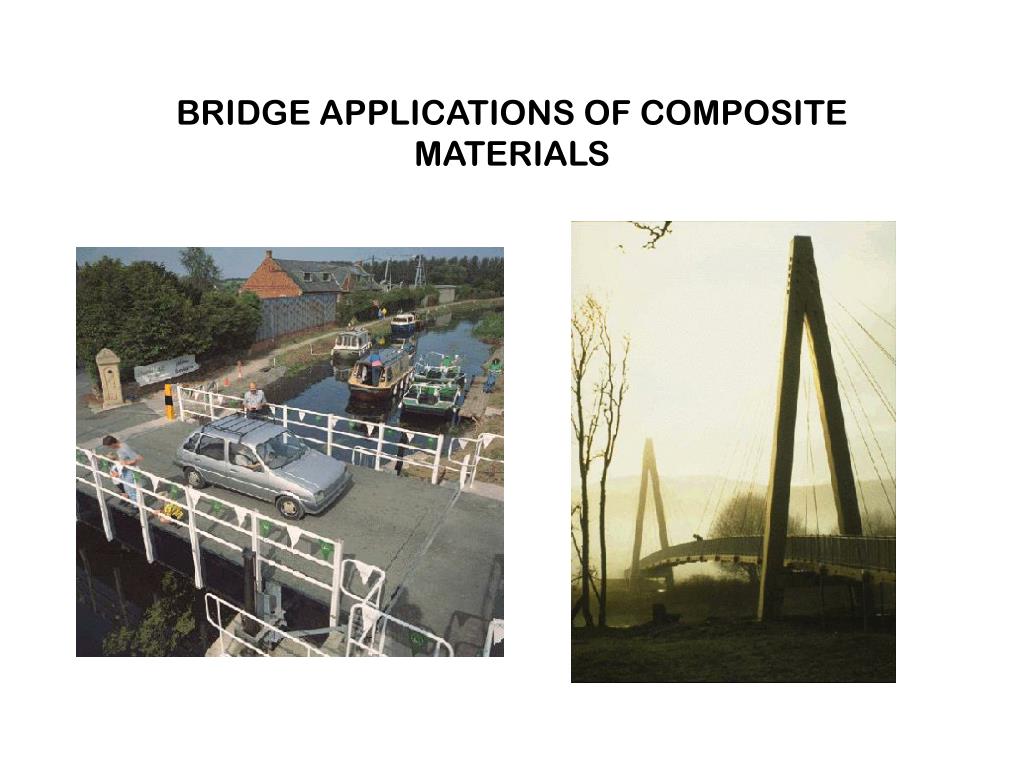 BRIDGE APPLICATIONS OF COMPOSITE MATERIALS